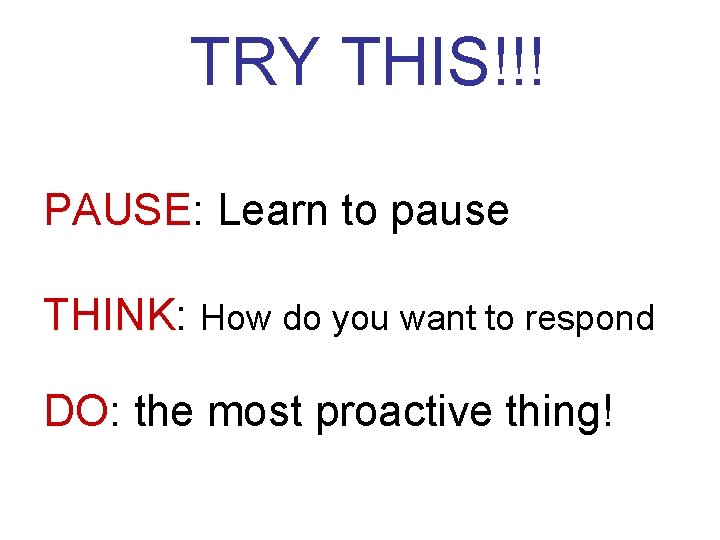 TRY THIS!!!

PAUSE: Learn to pause

THINK: How do you want to respond

DO: the most proactive thing!